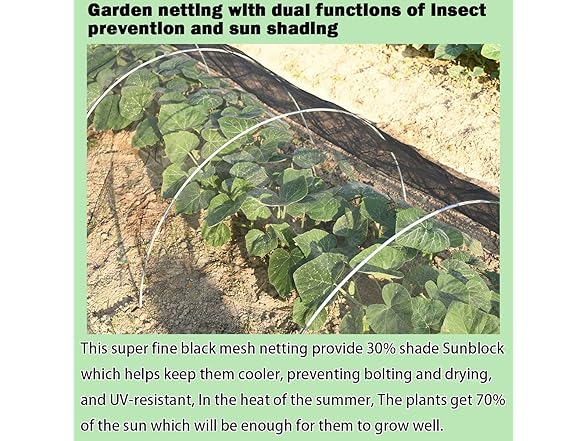 Garden netting with dual functions of insect prevention and sun shading

This super fine black mesh netting provide 30% shade Sunblock which helps keep them cooler, preventing bolting and drying, and UV-resistant, In the heat of the summer, The plants get 70% of the sun which will be enough for them to grow well.